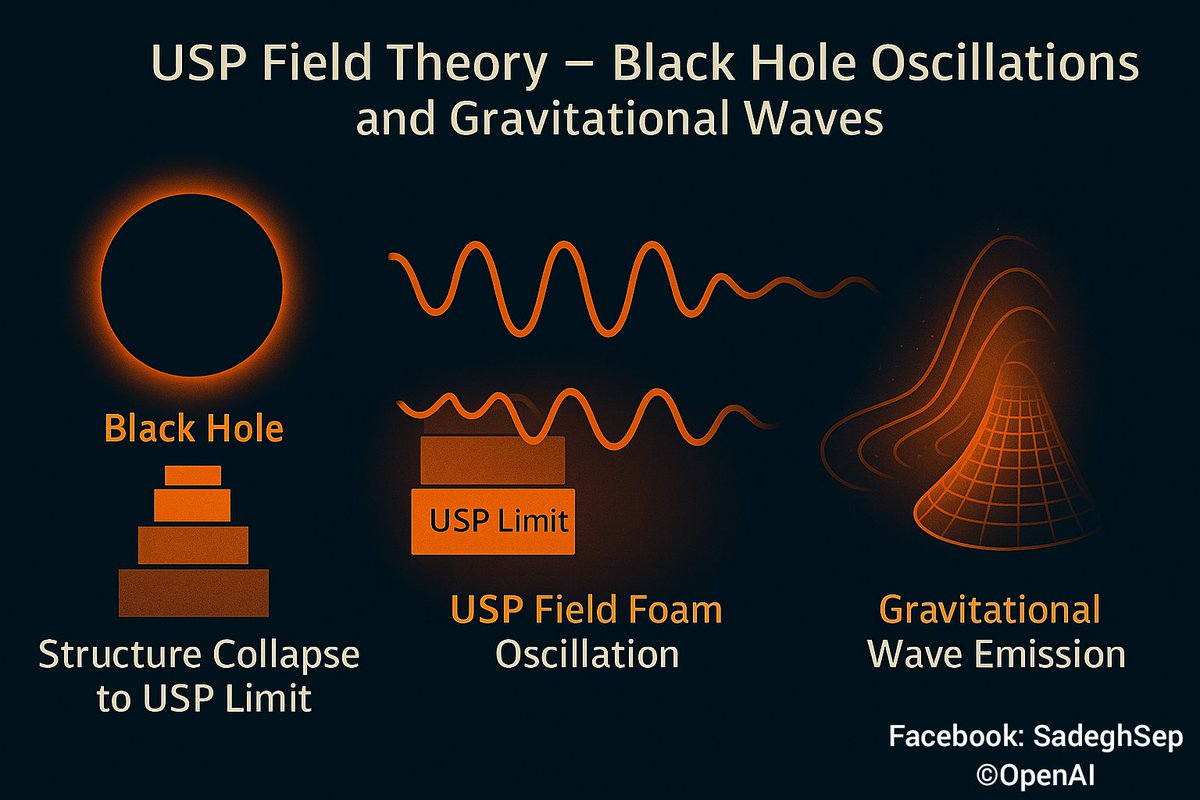 USP Field Theory – Black Hole Oscillations and Gravitational Waves

Black Hole

Structure Collapse to USP Limit

USP Limit

USP Field Foam Oscillation

Gravitational Wave Emission

Facebook: SadeghSep
©OpenAI